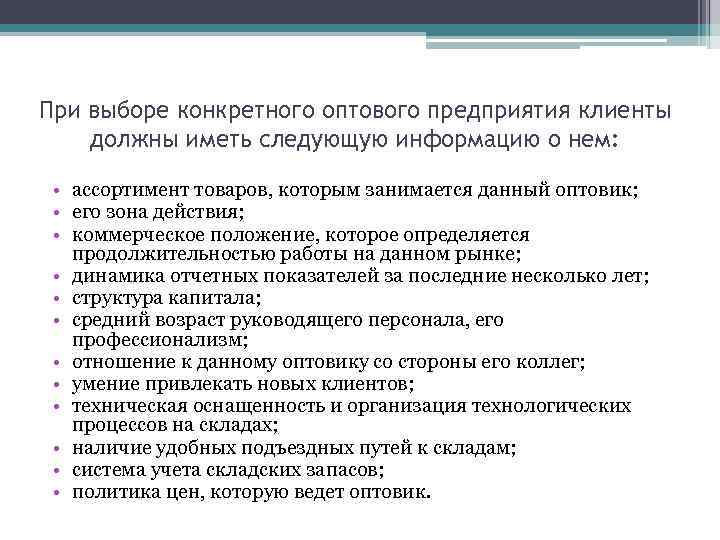 При выборе конкретного оптового предприятия клиенты должны иметь следующую информацию о нем:

• ассортимент товаров, которым занимается данный оптовик;
• его зона действия;
• коммерческое положение, которое определяется продолжительностью работы на данном рынке;
• динамика отчетных показателей за последние несколько лет;
• структура капитала;
• средний возраст руководящего персонала, его профессионализм;
• отношение к данному оптовику со стороны его коллег;
• умение привлекать новых клиентов;
• техническая оснащенность и организация технологических процессов на складах;
• наличие удобных подъездных путей к складам;
• система учета складских запасов;
• политика цен, которую ведет оптовик.